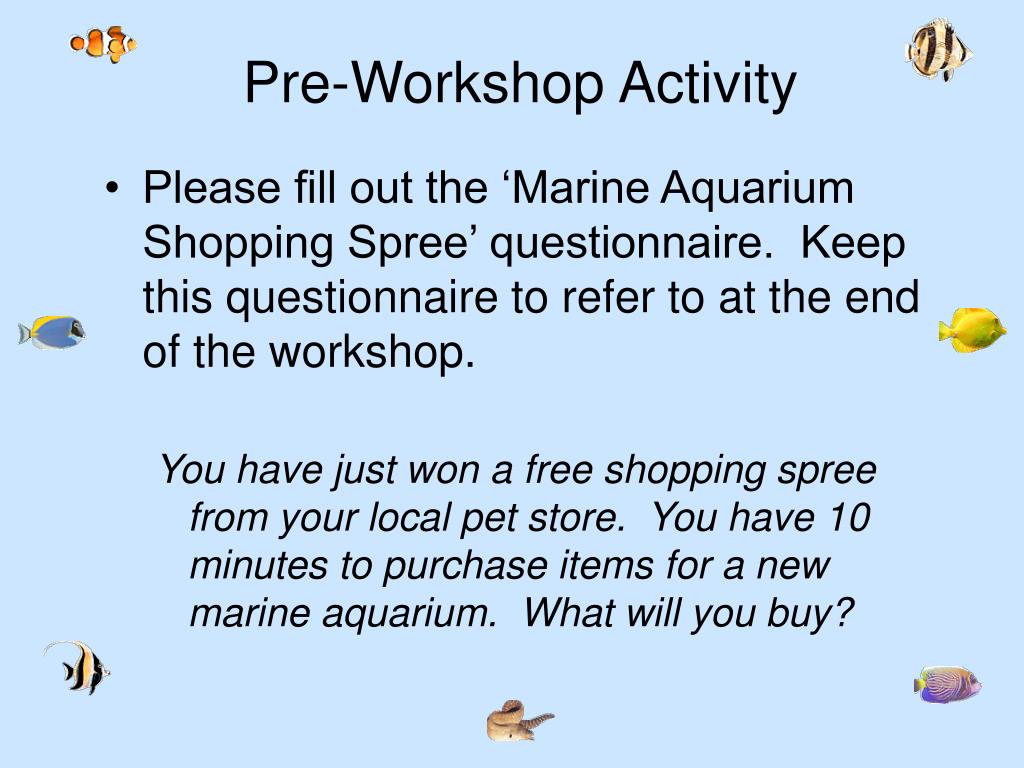 Pre-Workshop Activity

• Please fill out the ‘Marine Aquarium Shopping Spree’ questionnaire. Keep this questionnaire to refer to at the end of the workshop.

You have just won a free shopping spree from your local pet store. You have 10 minutes to purchase items for a new marine aquarium. What will you buy?